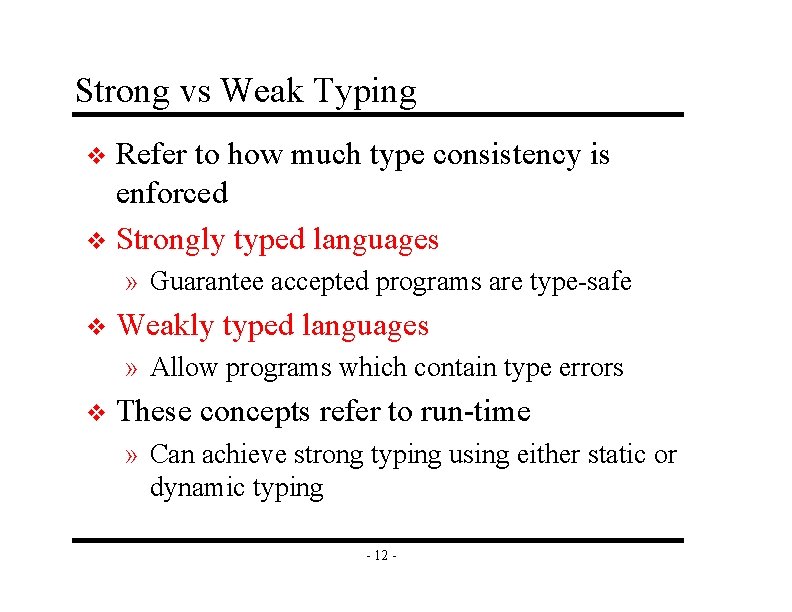 Strong vs Weak Typing

❖ Refer to how much type consistency is enforced

❖ Strongly typed languages

» Guarantee accepted programs are type-safe

❖ Weakly typed languages

» Allow programs which contain type errors

❖ These concepts refer to run-time

» Can achieve strong typing using either static or dynamic typing

- 12 -